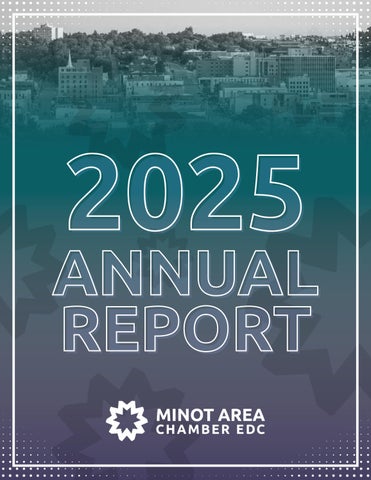 2025
ANNUAL
REPORT

MINOT AREA
CHAMBER EDC